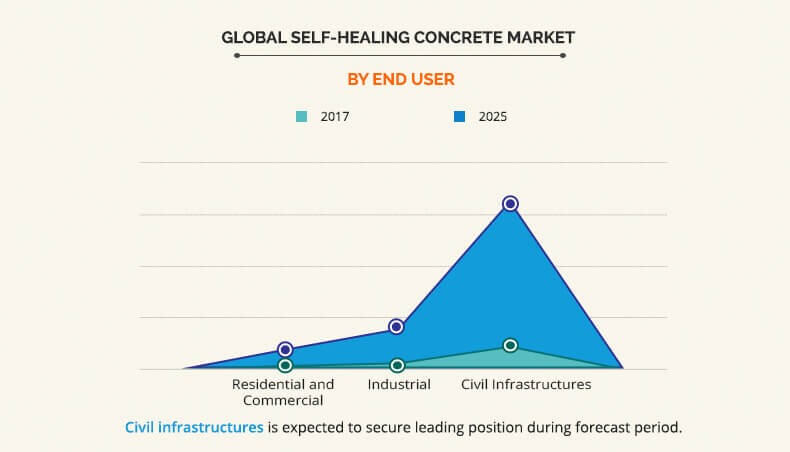 GLOBAL SELF-HEALING CONCRETE MARKET

BY END USER

2017

2025

Residential and Commercial

Industrial

Civil Infrastructures

Civil infrastructures is expected to secure leading position during forecast period.